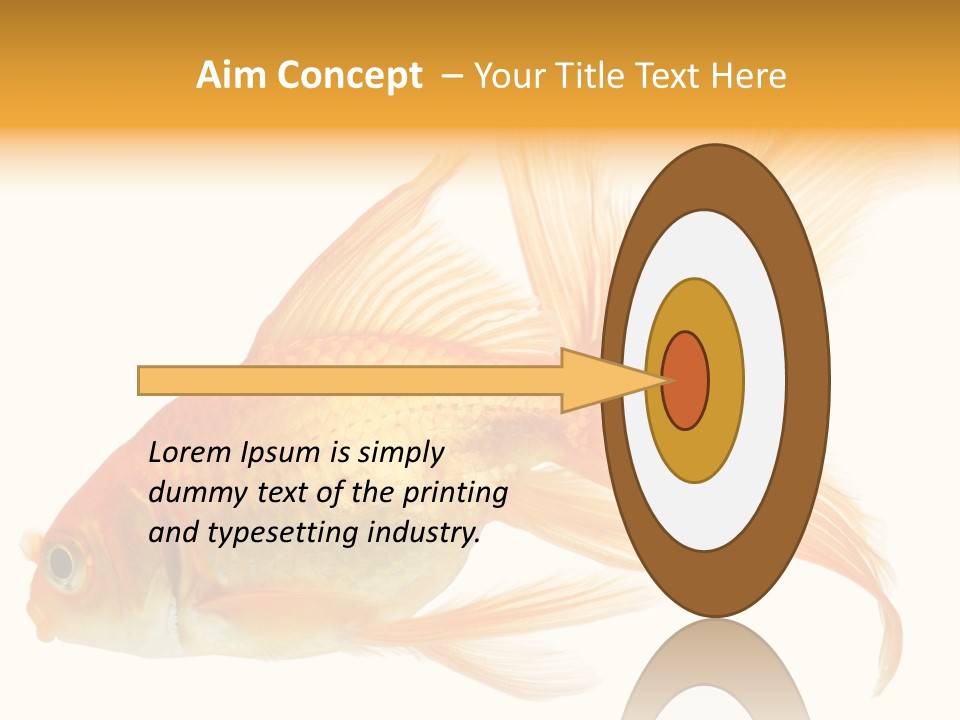 Aim Concept – Your Title Text Here

Lorem Ipsum is simply dummy text of the printing and typesetting industry.